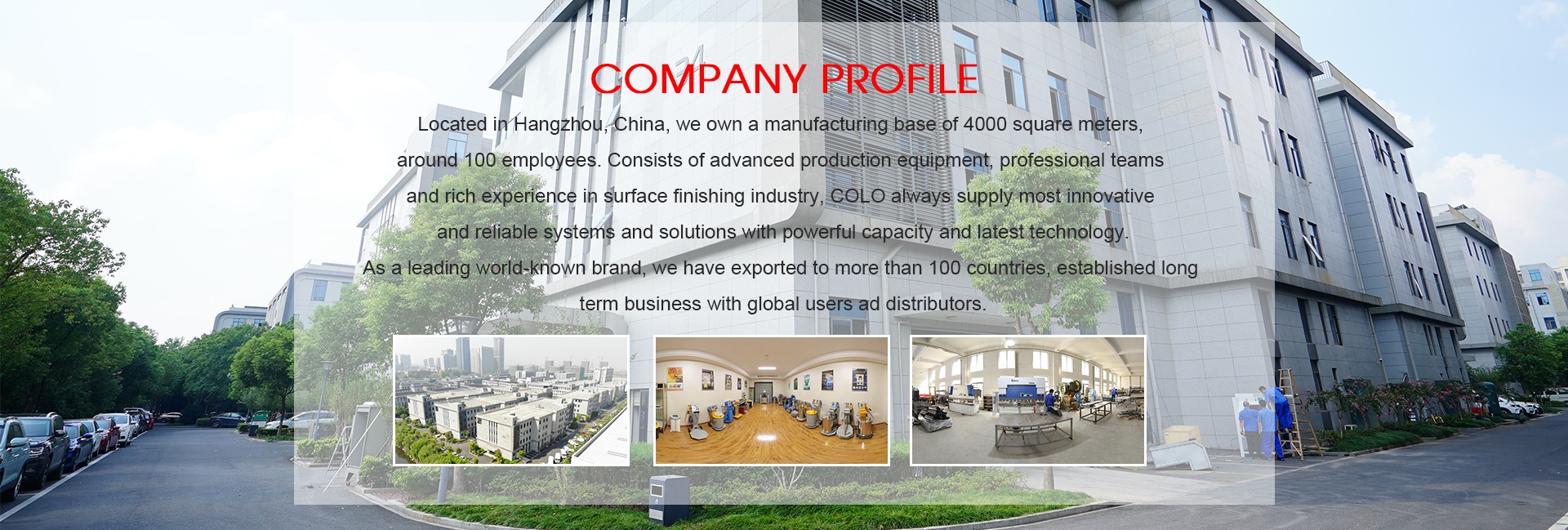 COMPANY PROFILE

Located in Hangzhou, China, we own a manufacturing base of 4000 square meters, around 100 employees. Consists of advanced production equipment, professional teams and rich experience in surface finishing industry, COLO always supply most innovative and reliable systems and solutions with powerful capacity and latest technology.
As a leading world-known brand, we have exported to more than 100 countries, established long term business with global users ad distributors.